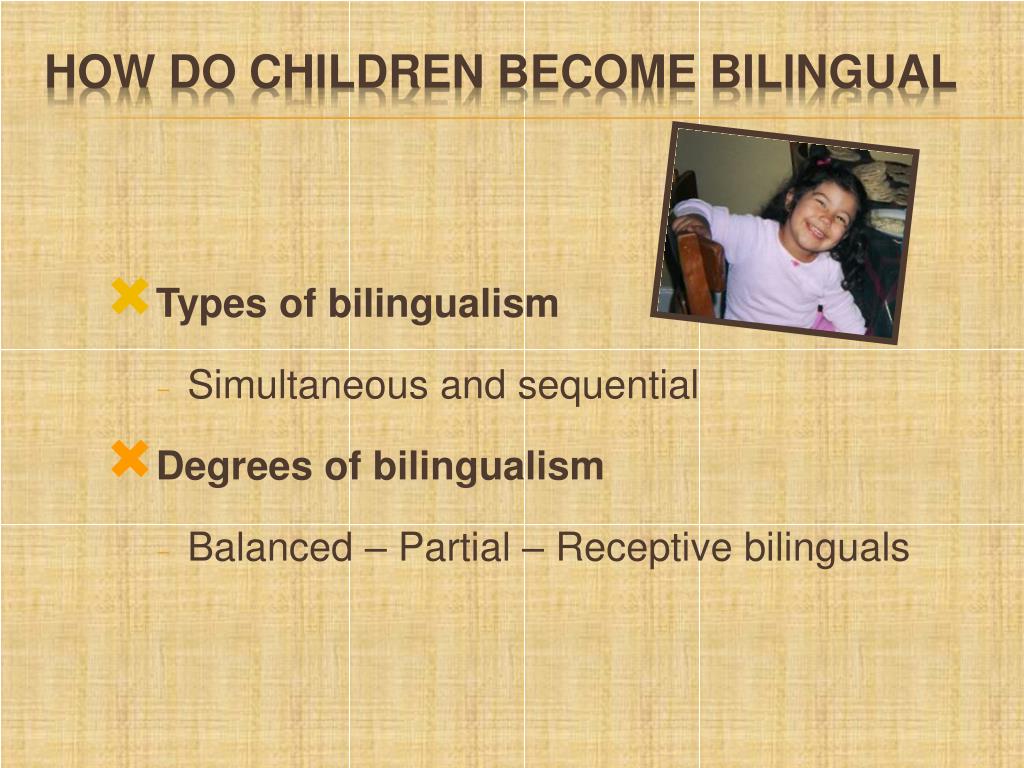 HOW DO CHILDREN BECOME BILINGUAL

Types of bilingualism

- Simultaneous and sequential

Degrees of bilingualism

- Balanced – Partial – Receptive bilinguals